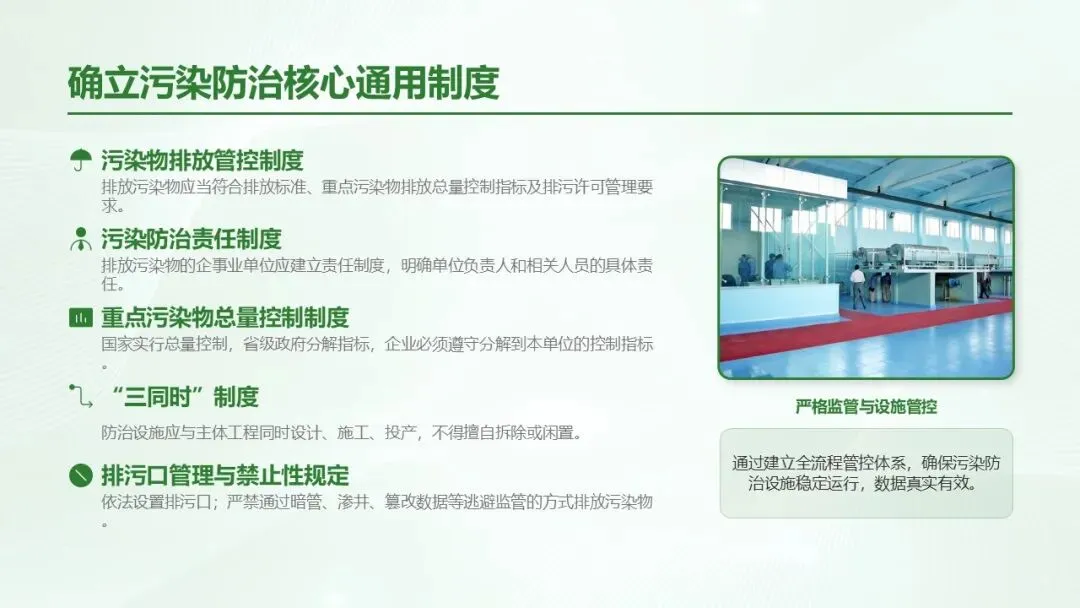 确立污染防治核心通用制度

污染物排放管控制度

排放污染物应当符合排放标准、重点污染物排放总量控制指标及排污许可管理要求。

污染防治责任制度

排放污染物的企事业单位应建立责任制度，明确单位负责人和相关人员的具体责任。

重点污染物总量控制制度

国家实行总量控制，省级政府分解指标，企业必须遵守分解到本单位的控制指标。

“三同时”制度

防治设施应与主体工程同时设计、施工、投产，不得擅自拆除或闲置。

排污口管理与禁止性规定

依法设置排污口；严禁通过暗管、渗井、篡改数据等逃避监管的方式排放污染物。

严格监管与设施管控

通过建立全流程管控体系，确保污染防治设施稳定运行，数据真实有效。